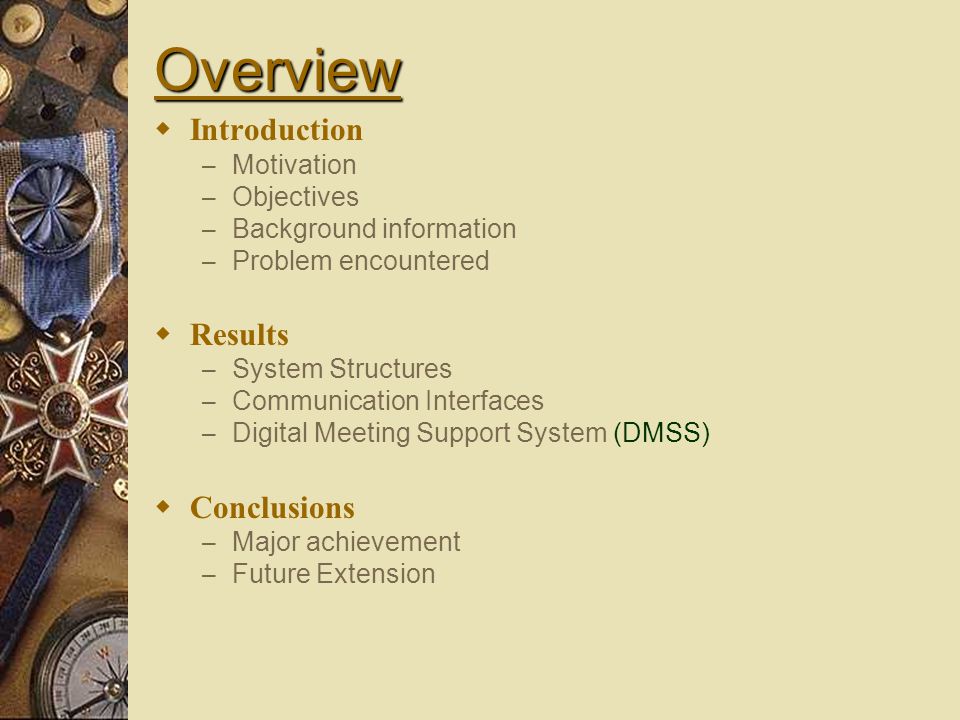 Overview

Introduction
– Motivation
– Objectives
– Background information
– Problem encountered

Results
– System Structures
– Communication Interfaces
– Digital Meeting Support System (DMSS)

Conclusions
– Major achievement
– Future Extension